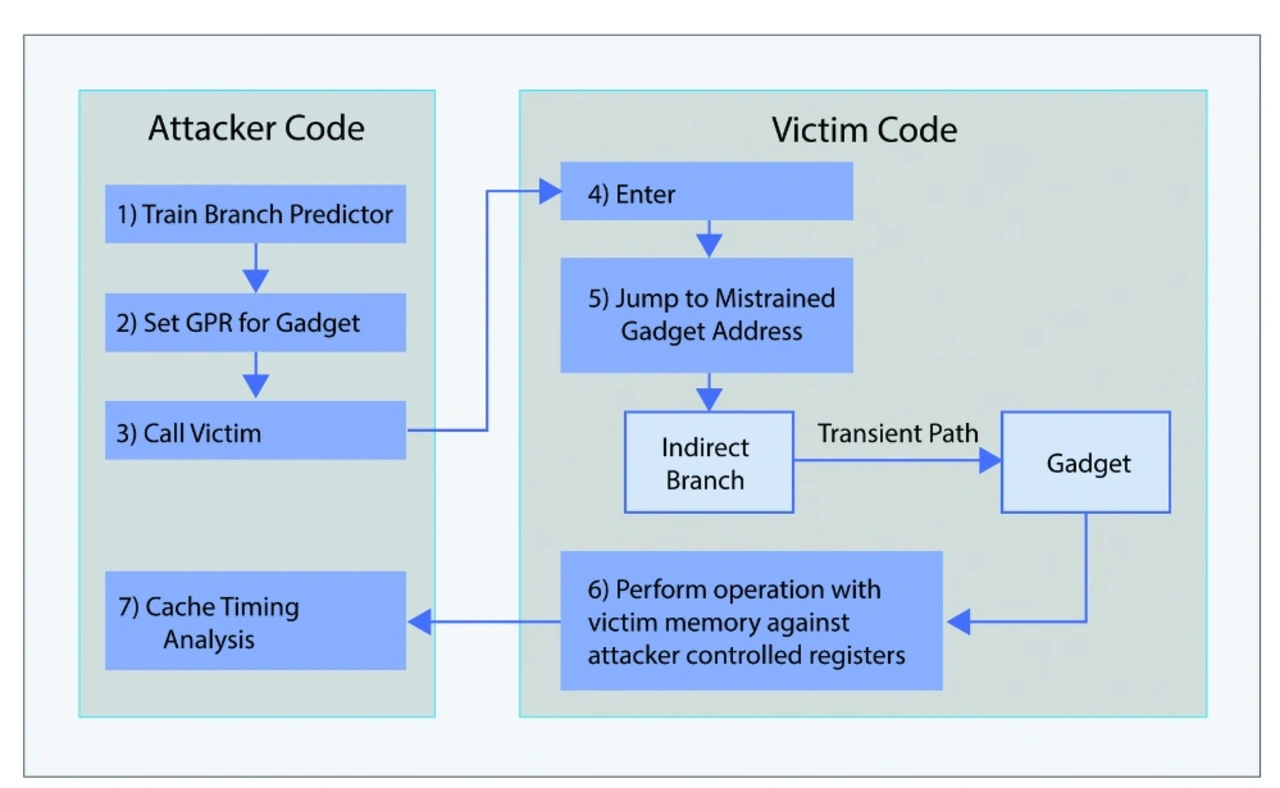 Attacker Code

1) Train Branch Predictor

2) Set GPR for Gadget

3) Call Victim

7) Cache Timing Analysis

Victim Code

4) Enter

5) Jump to Mistrained Gadget Address

Indirect Branch

Transient Path

Gadget

6) Perform operation with victim memory against attacker controlled registers